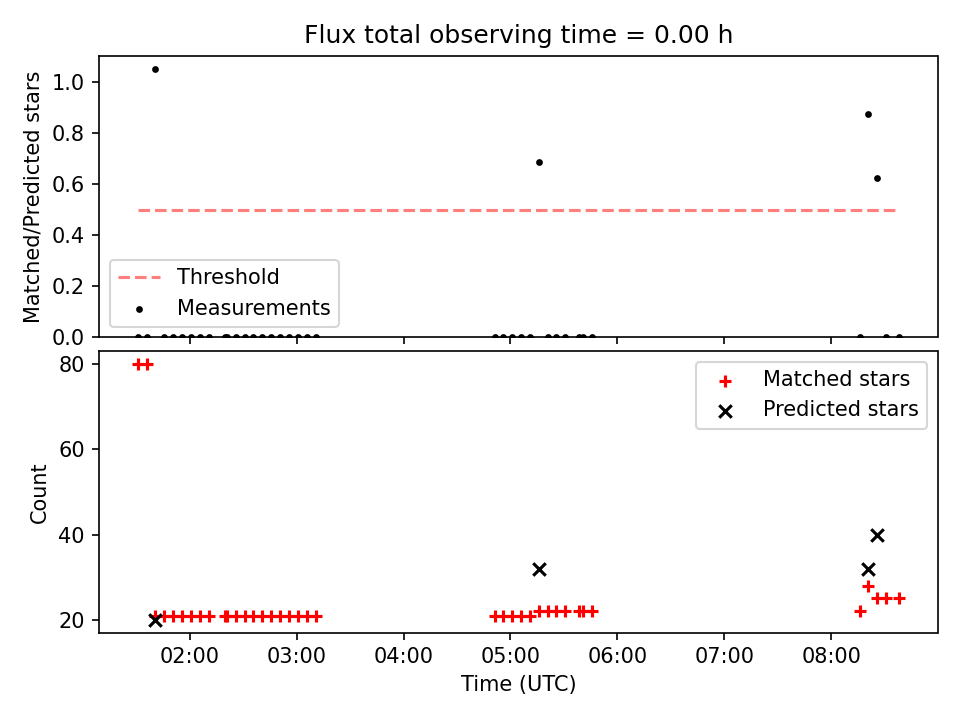 Flux total observing time = 0.00 h

Matched/Predicted stars

1.0
0.8
0.6
0.4
0.2
0.0

Threshold
Measurements

Count

80
60
40
20

Matched stars
Predicted stars

02:00
03:00
04:00
05:00
06:00
07:00
08:00

Time (UTC)